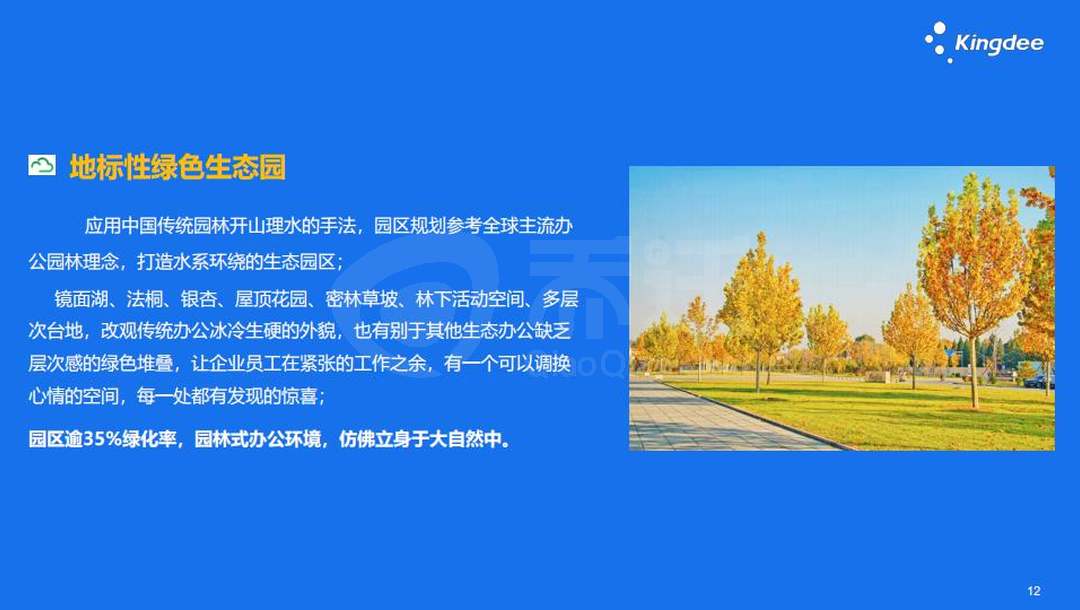 Kingdee

地标性绿色生态园

应用中国传统园林开山理水的手法，园区规划参考全球主流办公园林理念，打造水系环绕的生态园区；

镜面湖、法桐、银杏、屋顶花园、密林草坡、林下活动空间、多层次台地，改观传统办公冰冷生硬的外貌，也有别于其他生态办公缺乏层次感的绿色堆叠，让企业员工在紧张的工作之余，有一个可以调换心情的空间，每一处都有发现的惊喜；

园区逾35%绿化率，园林式办公环境，仿佛立身于大自然中。

12